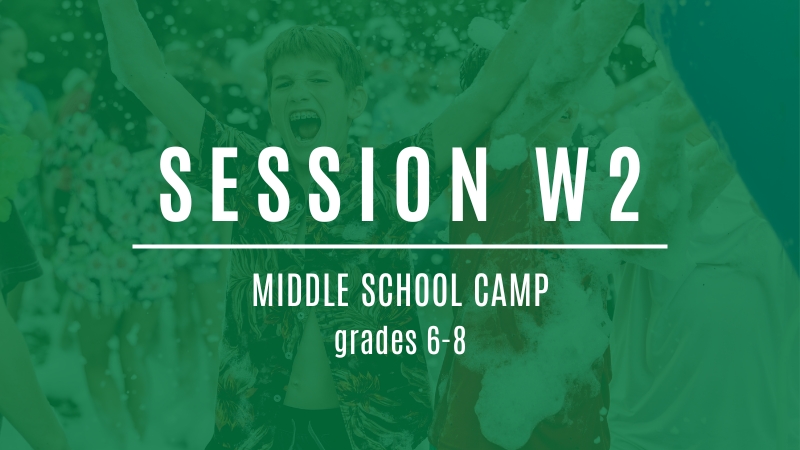 SESSION W2

MIDDLE SCHOOL CAMP
grades 6-8